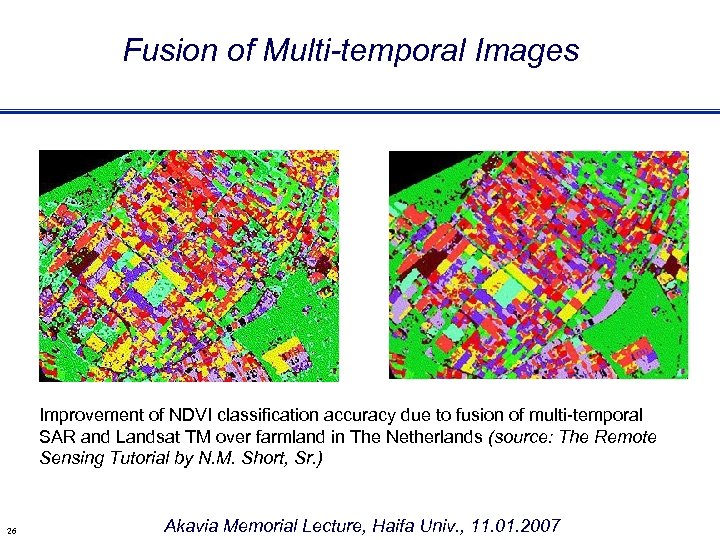 Fusion of Multi-temporal Images

Improvement of NDVI classification accuracy due to fusion of multi-temporal SAR and Landsat TM over farmland in The Netherlands (source: The Remote Sensing Tutorial by N.M. Short, Sr.)

26

Akavia Memorial Lecture, Haifa Univ., 11.01.2007